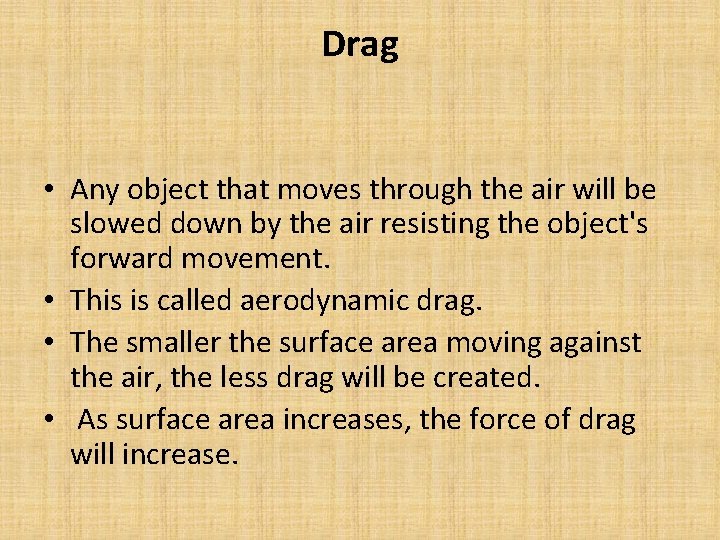 Drag

• Any object that moves through the air will be slowed down by the air resisting the object's forward movement.
• This is called aerodynamic drag.
• The smaller the surface area moving against the air, the less drag will be created.
• As surface area increases, the force of drag will increase.